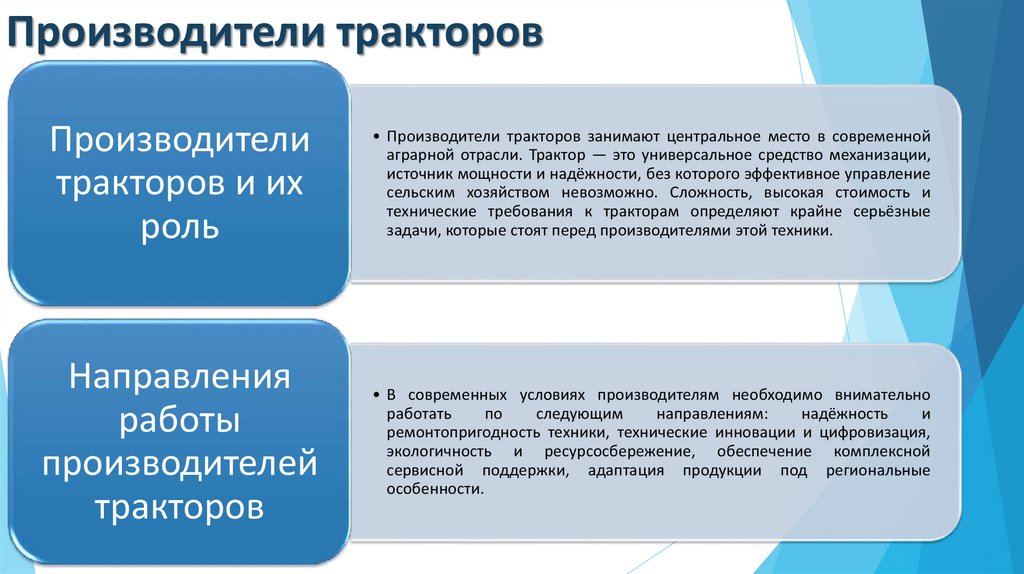 Производители тракторов

Производители тракторов и их роль

• Производители тракторов занимают центральное место в современной аграрной отрасли. Трактор — это универсальное средство механизации, источник мощности и надёжности, без которого эффективное управление сельским хозяйством невозможно. Сложность, высокая стоимость и технические требования к тракторам определяют крайне серьёзные задачи, которые стоят перед производителями этой техники.

Направления работы производителей тракторов

• В современных условиях производителям необходимо внимательно работать по следующим направлениям: надёжность и ремонтопригодность техники, технические инновации и цифровизация, экологичность и ресурсосбережение, обеспечение комплексной сервисной поддержки, адаптация продукции под региональные особенности.